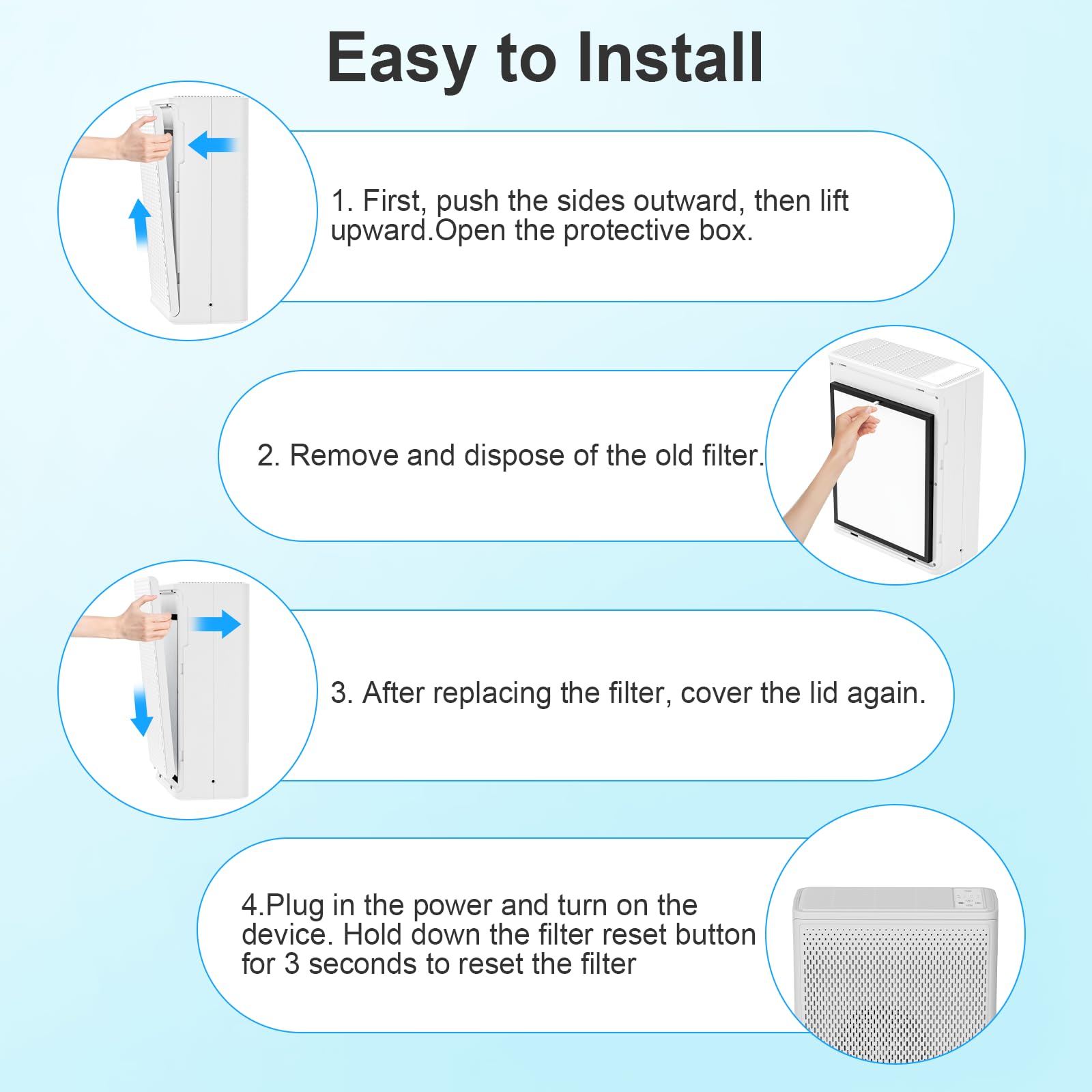 Easy to Install

1. First, push the sides outward, then lift upward.Open the protective box.

2. Remove and dispose of the old filter.

3. After replacing the filter, cover the lid again.

4.Plug in the power and turn on the device. Hold down the filter reset button for 3 seconds to reset the filter